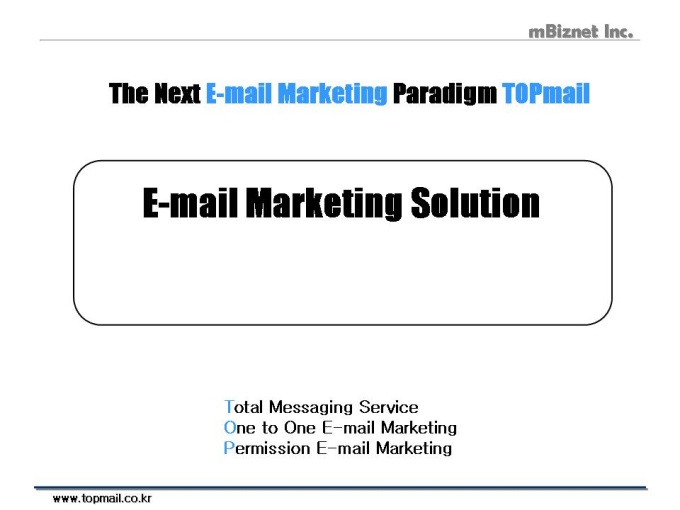 mBiznet Inc.

The Next E-mail Marketing Paradigm TOPmail

E-mail Marketing Solution

Total Messaging Service
One to One E-mail Marketing
Permission E-mail Marketing

www.topmail.co.kr